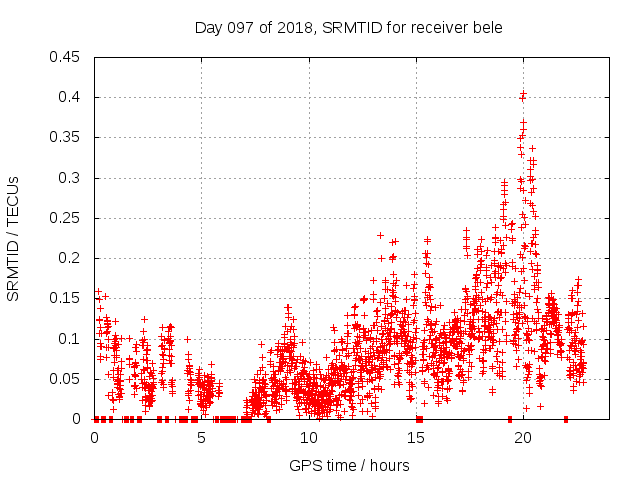 Day 097 of 2018, SRMTID for receiver bele

SRMTID / TECUs

0.45
0.4
0.35
0.3
0.25
0.2
0.15
0.1
0.05
0

0
5
10
15
20

GPS time / hours